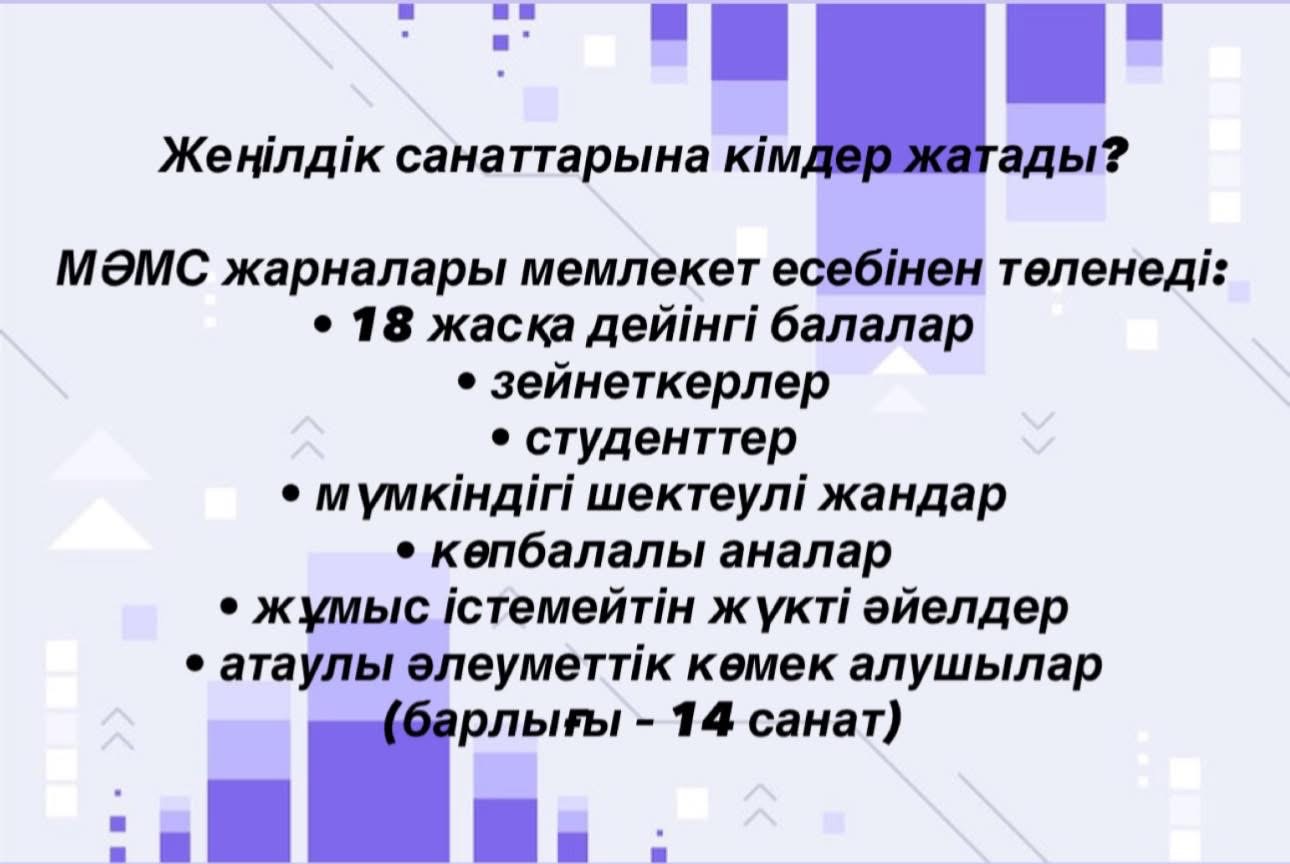 Жеңілдік санаттарына кімдер жатады?

МӘМС жарналары мемлекет есебінен төленеді:
• 18 жасқа дейінгі балалар
• зейнеткерлер
• студенттер
• мүмкіндігі шектеулі жандар
• көпбалалы аналар
• жұмыс істемейтін жүкті әйелдер
• атаулы әлеуметтік көмек алушылар
(барлығы - 14 санат)